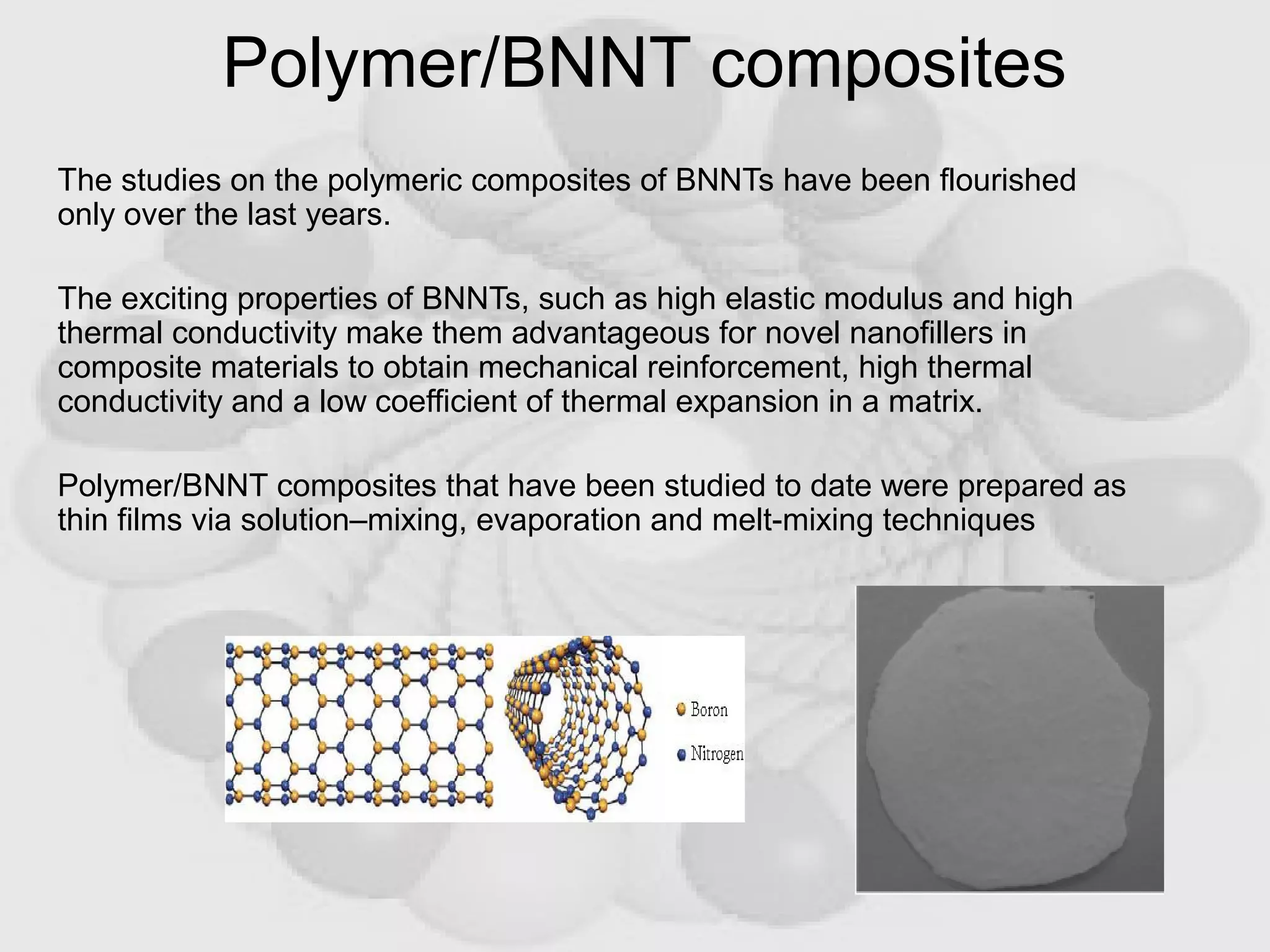 Polymer/BNNT composites

The studies on the polymeric composites of BNNTs have been flourished only over the last years.

The exciting properties of BNNTs, such as high elastic modulus and high thermal conductivity make them advantageous for novel nanofillers in composite materials to obtain mechanical reinforcement, high thermal conductivity and a low coefficient of thermal expansion in a matrix.

Polymer/BNNT composites that have been studied to date were prepared as thin films via solution–mixing, evaporation and melt-mixing techniques

Boron
Nitrogen